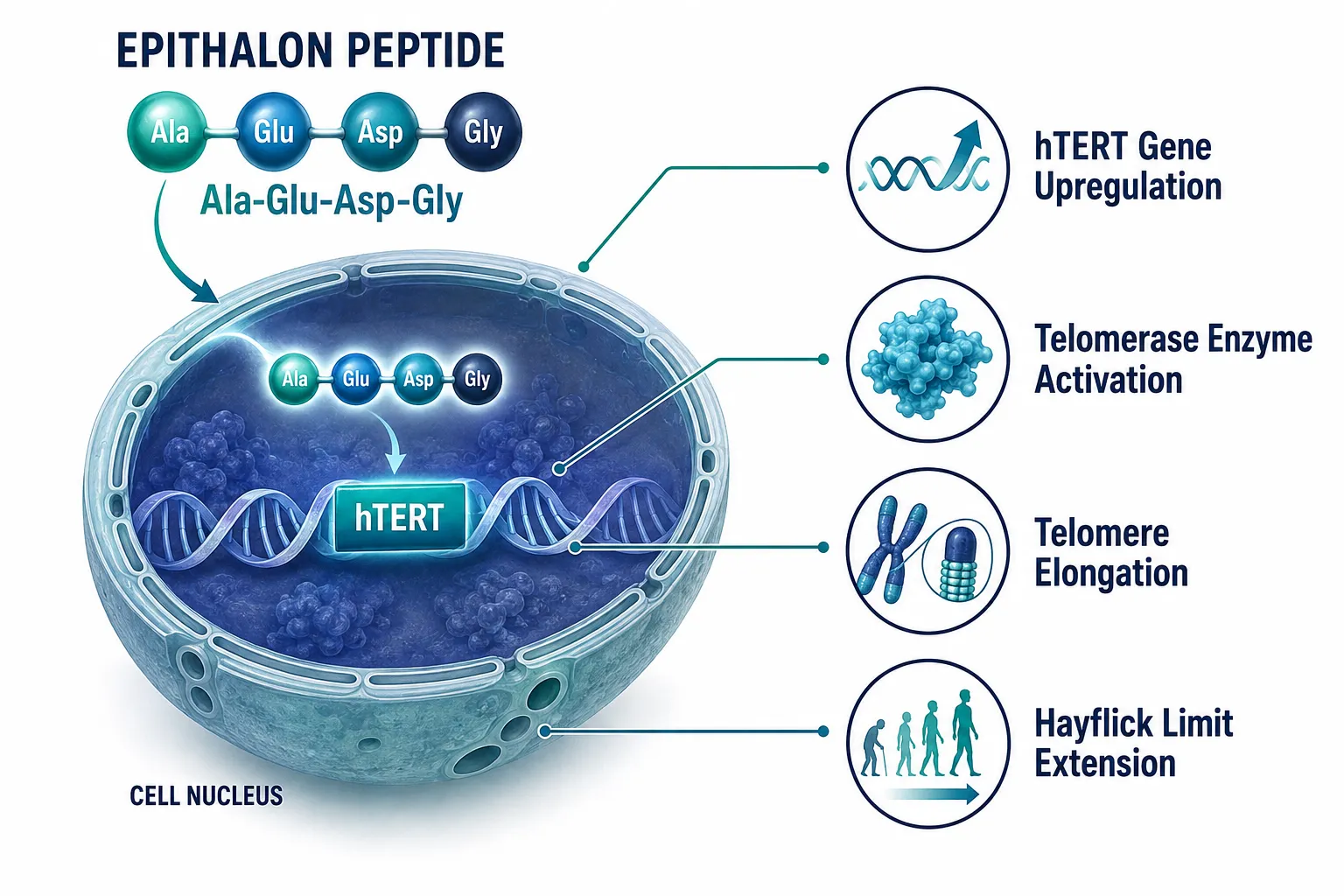 EPITHALON PEPTIDE

Ala Glu Asp Gly

Ala-Glu-Asp-Gly

Ala Glu Asp Gly

hTERT

CELL NUCLEUS

hTERT Gene Upregulation

Telomerase Enzyme Activation

Telomere Elongation

Hayflick Limit Extension